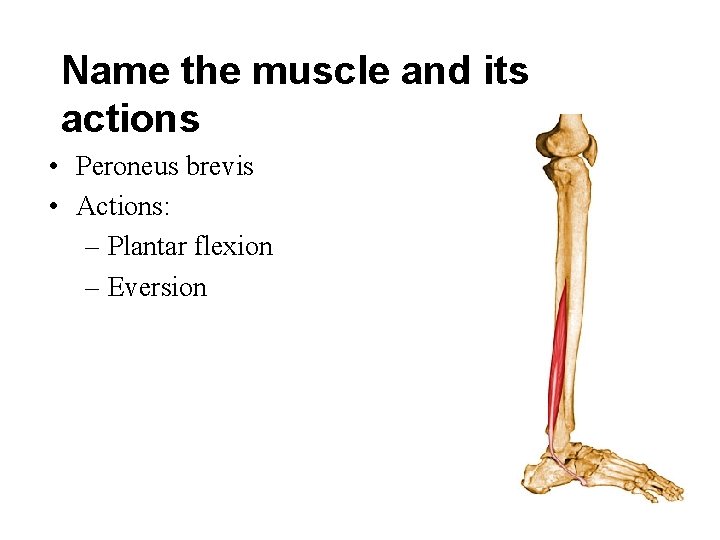 Name the muscle and its actions

• Peroneus brevis
• Actions:
– Plantar flexion
– Eversion